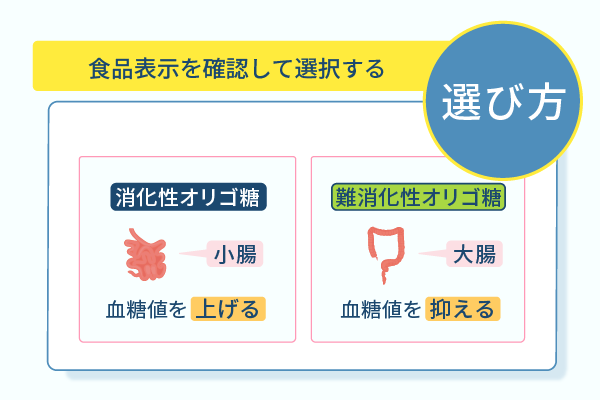 食品表示を確認して選択する

選び方

消化性オリゴ糖

小腸

血糖値を 上げる

難消化性オリゴ糖

大腸

血糖値を 抑える